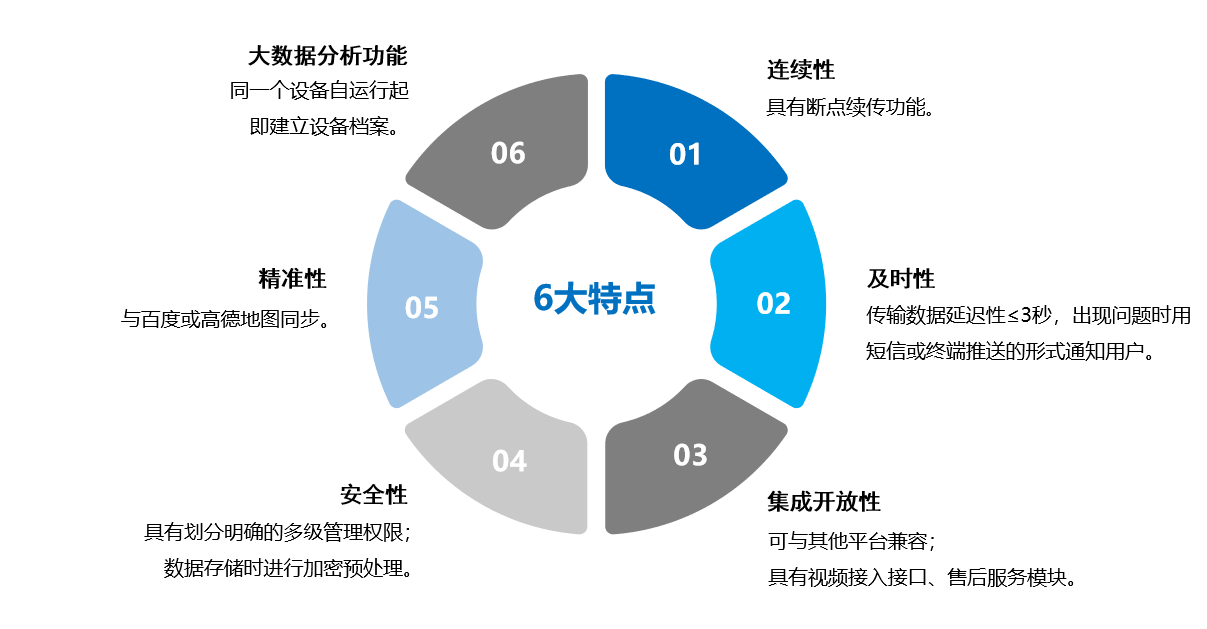 6大特点

01
连续性
具有断点续传功能。

02
及时性
传输数据延迟性≤3秒，出现问题时用短信或终端推送的形式通知用户。

03
集成开放性
可与其他平台兼容；
具有视频接入接口、售后服务模块。

04
安全性
具有划分明确的多级管理权限；
数据存储时进行加密预处理。

05
精准性
与百度或高德地图同步。

06
大数据分析功能
同一个设备自运行起即建立设备档案。